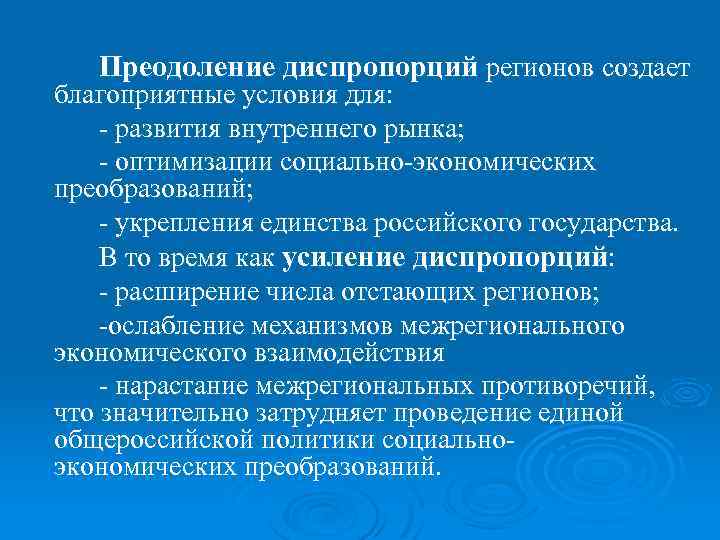 Преодоление диспропорций регионов создает благоприятные условия для:

- развития внутреннего рынка;

- оптимизации социально-экономических преобразований;

- укрепления единства российского государства.

В то время как усиление диспропорций:

- расширение числа отстающих регионов;

-ослабление механизмов межрегионального экономического взаимодействия

- нарастание межрегиональных противоречий, что значительно затрудняет проведение единой общероссийской политики социально-экономических преобразований.